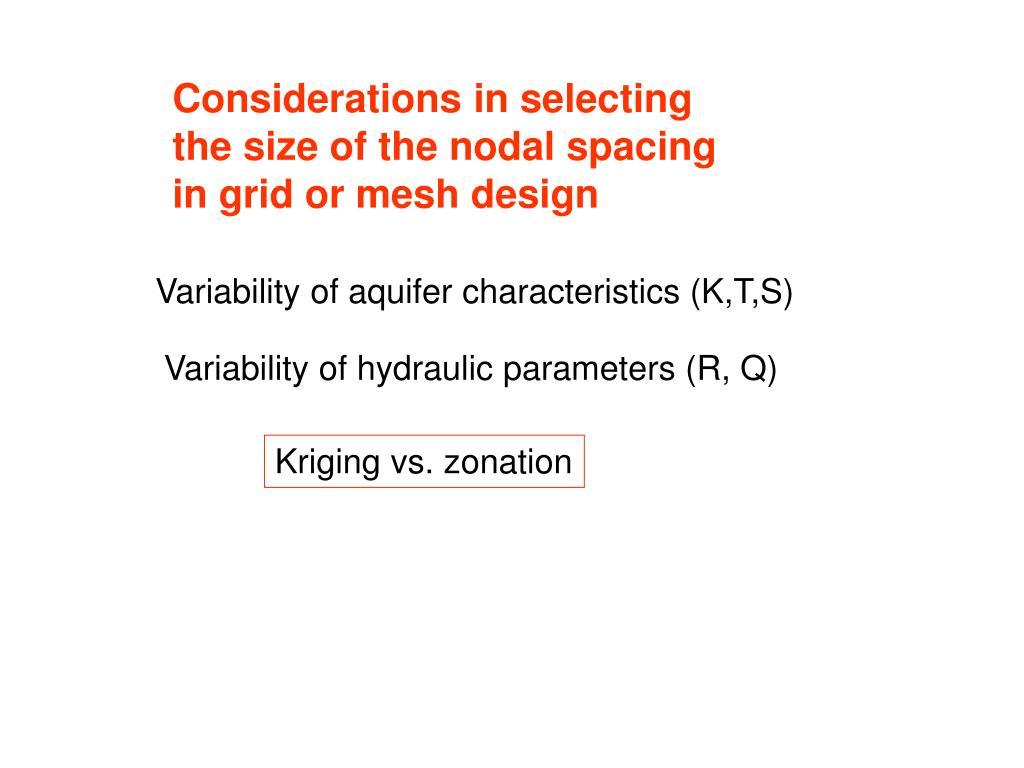 Considerations in selecting the size of the nodal spacing in grid or mesh design

Variability of aquifer characteristics (K,T,S)

Variability of hydraulic parameters (R, Q)

Kriging vs. zonation